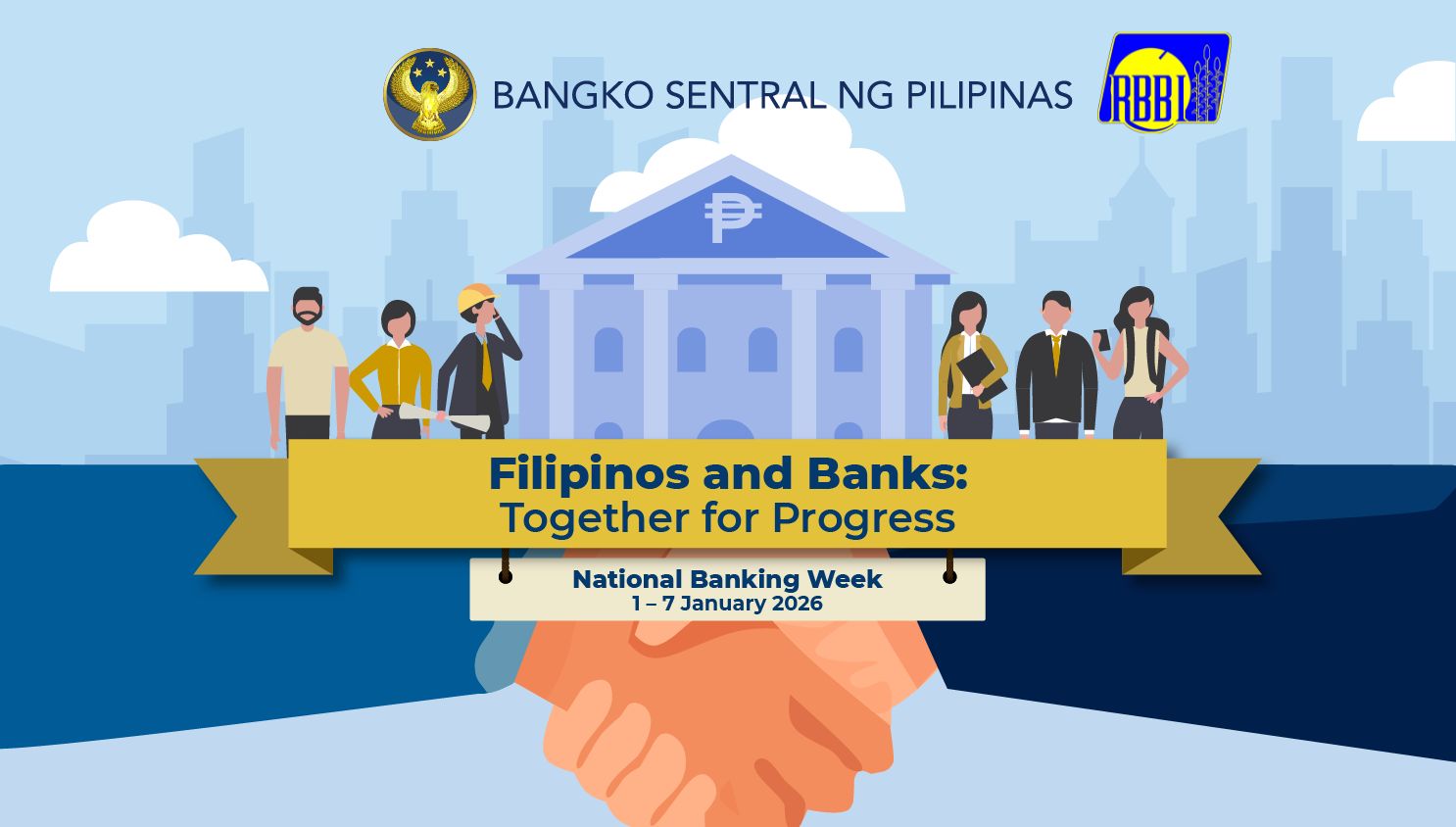 BANGKO SENTRAL NG PILIPINAS

RBBI

₱

Filipinos and Banks:
Together for Progress

National Banking Week
1 – 7 January 2026